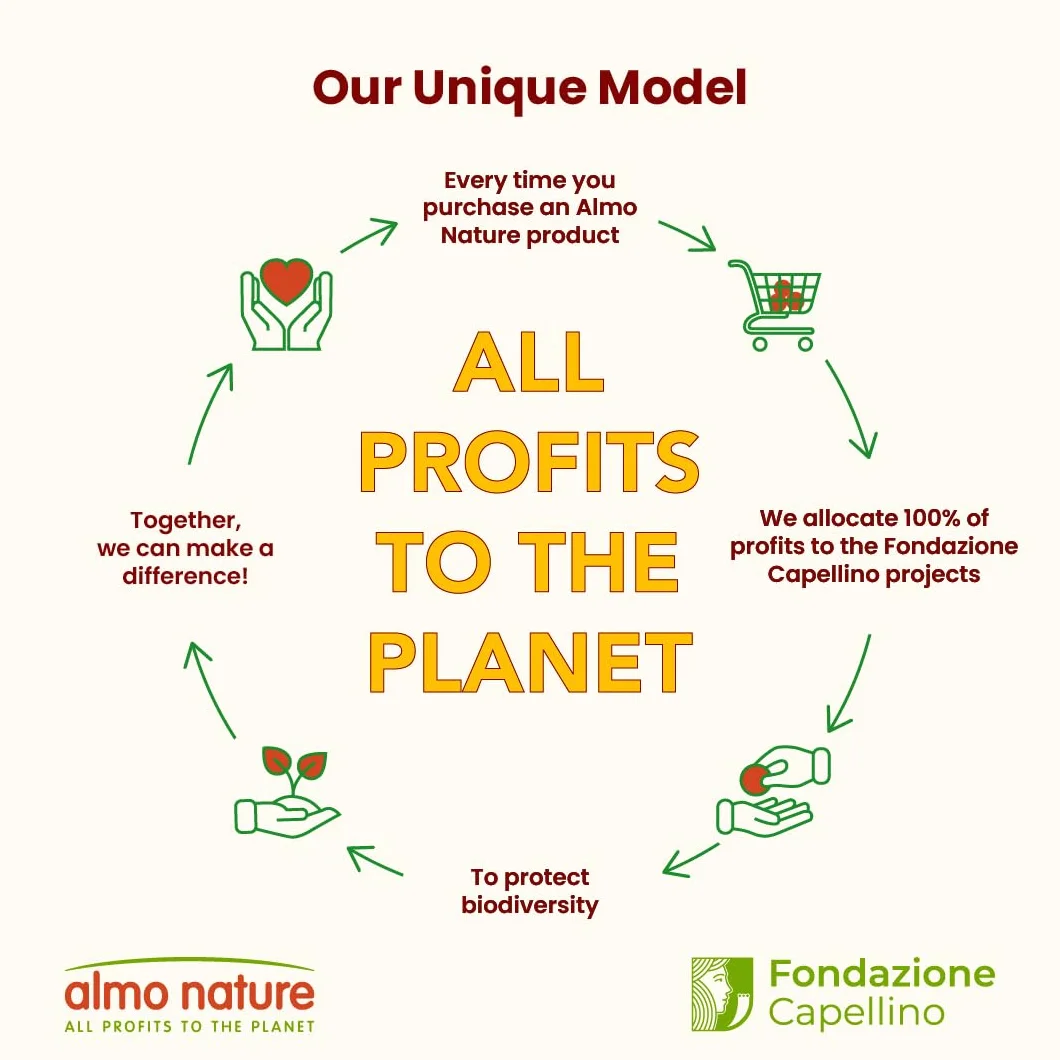 Our Unique Model

Every time you purchase an Almo Nature product

ALL PROFITS TO THE PLANET

We allocate 100% of profits to the Fondazione Capellino projects

To protect biodiversity

Together, we can make a difference!

almo nature
ALL PROFITS TO THE PLANET

Fondazione Capellino